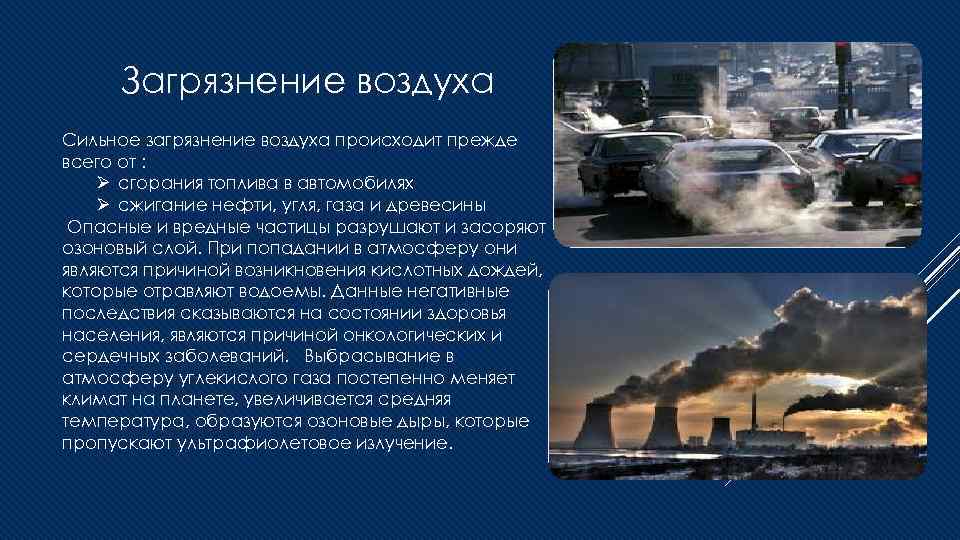 Загрязнение воздуха

Сильное загрязнение воздуха происходит прежде всего от :
➢ сгорания топлива в автомобилях
➢ сжигание нефти, угля, газа и древесины
Опасные и вредные частицы разрушают и засоряют озоновый слой. При попадании в атмосферу они являются причиной возникновения кислотных дождей, которые отравляют водоемы. Данные негативные последствия сказываются на состоянии здоровья населения, являются причиной онкологических и сердечных заболеваний. Выбрасывание в атмосферу углекислого газа постепенно меняет климат на планете, увеличивается средняя температура, образуются озоновые дыры, которые пропускают ультрафиолетовое излучение.